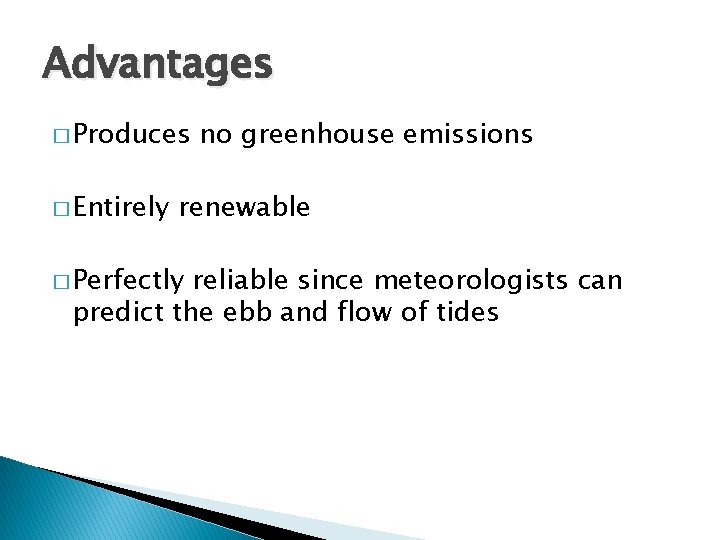 Advantages

□ Produces no greenhouse emissions

□ Entirely renewable

□ Perfectly reliable since meteorologists can predict the ebb and flow of tides